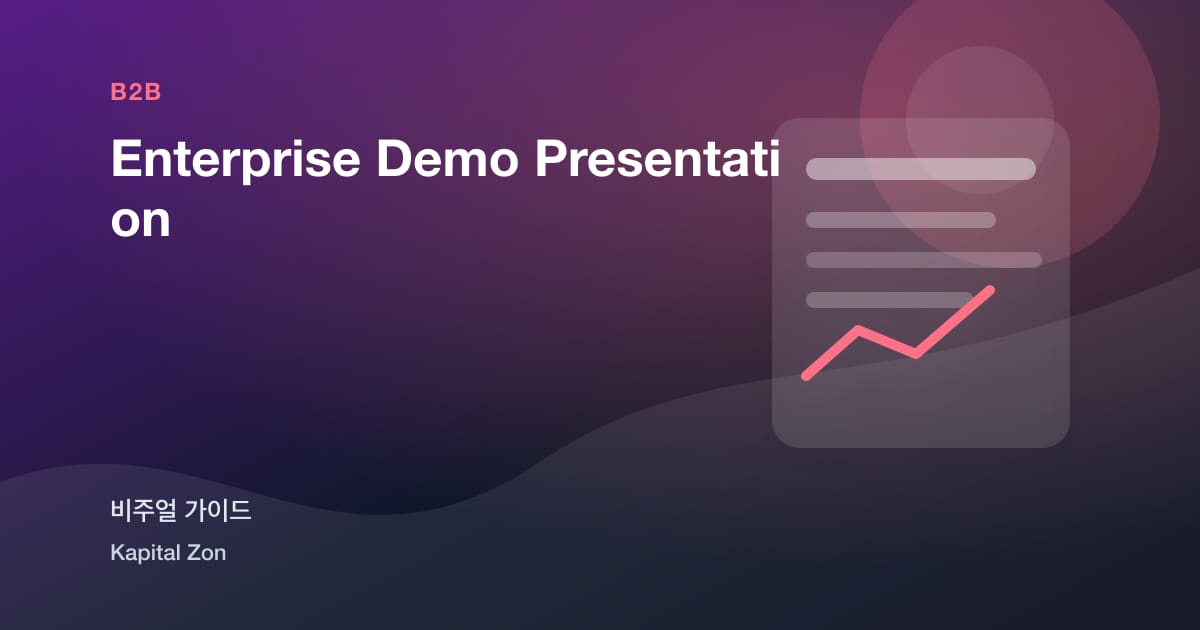 B2B

Enterprise Demo Presentation

비주얼 가이드

Kapital Zon